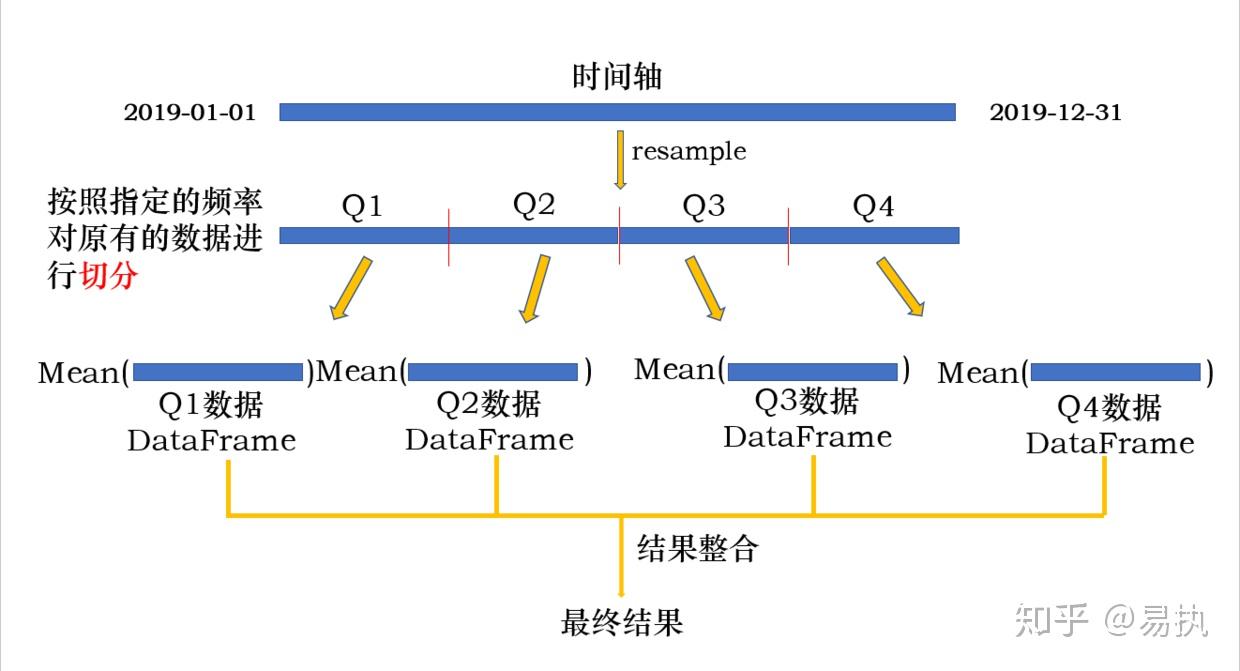 时间轴

2019-01-01

2019-12-31

resample

按照指定的频率对原有的数据进行切分

Q1 Q2 Q3 Q4

Mean( )
Q1数据
DataFrame

Mean( )
Q2数据
DataFrame

Mean( )
Q3数据
DataFrame

Mean( )
Q4数据
DataFrame

结果整合

最终结果

知乎 @易执